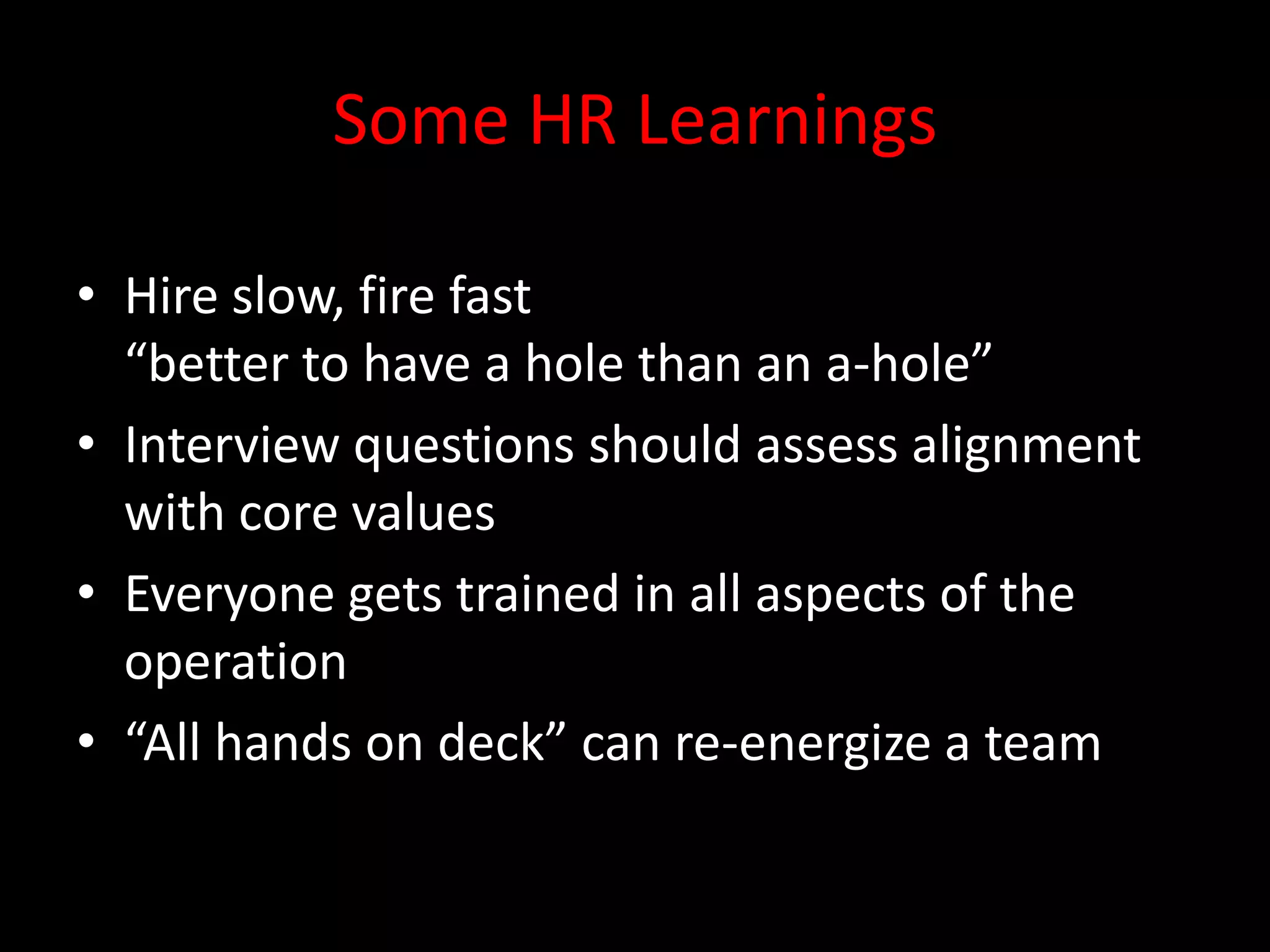 Some HR Learnings

• Hire slow, fire fast
“better to have a hole than an a-hole”
• Interview questions should assess alignment with core values
• Everyone gets trained in all aspects of the operation
• “All hands on deck” can re-energize a team